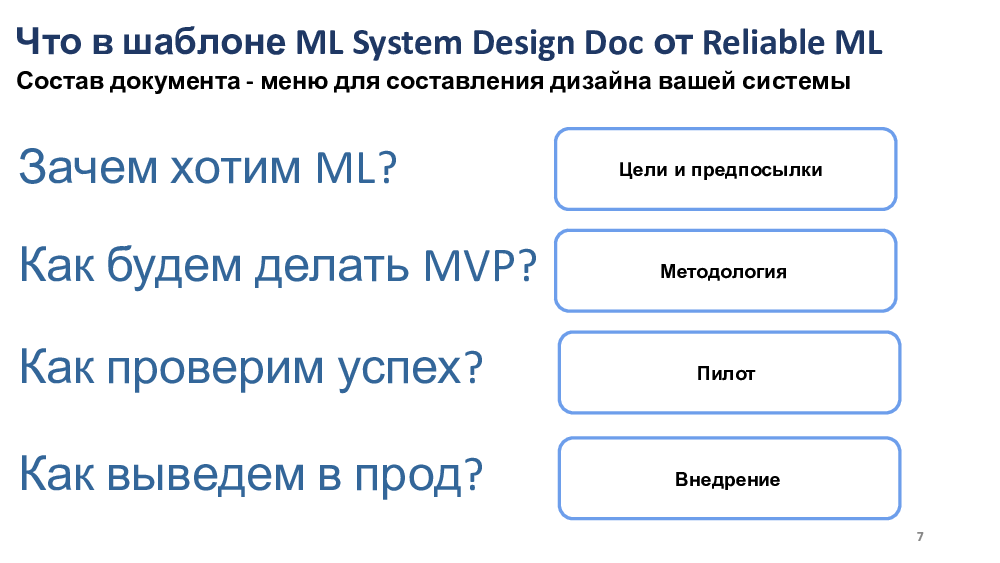 Что в шаблоне ML System Design Doc от Reliable ML
Состав документа - меню для составления дизайна вашей системы

Зачем хотим ML?

Цели и предпосылки

Как будем делать MVP?

Методология

Как проверим успех?

Пилот

Как выведем в прод?

Внедрение

7